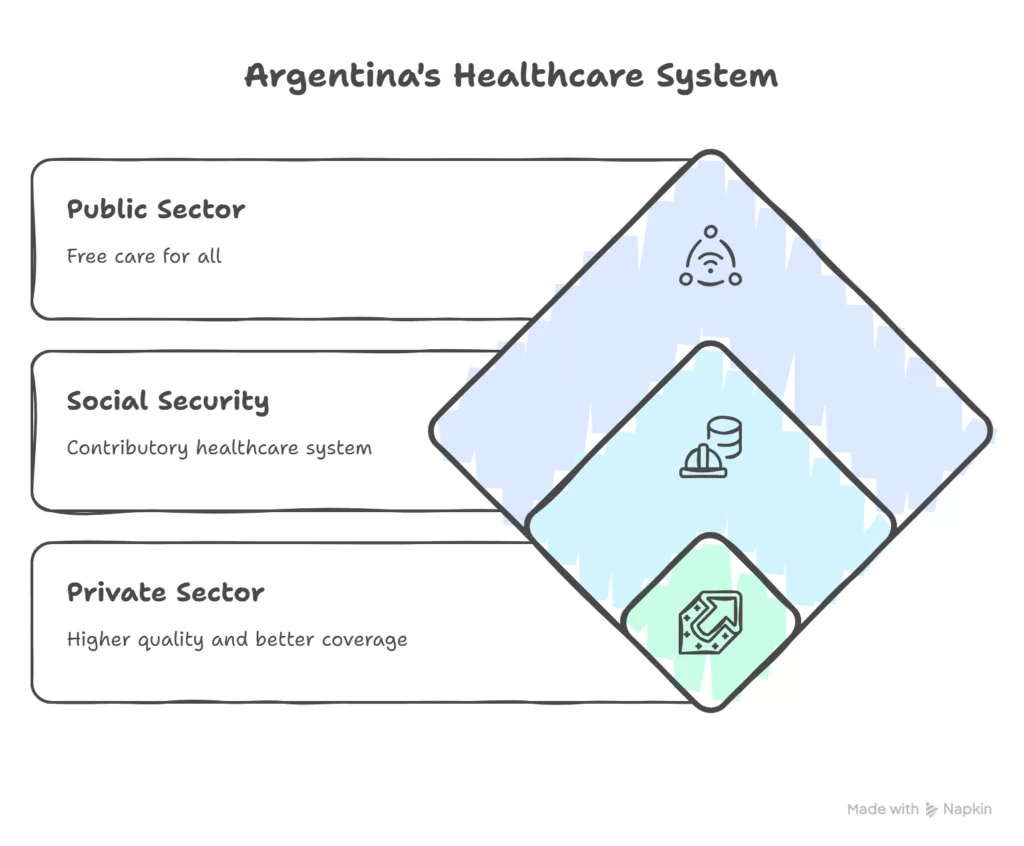 Argentina's Healthcare System

Public Sector

Free care for all

Social Security

Contributory healthcare system

Private Sector

Higher quality and better coverage

Made with Napkin